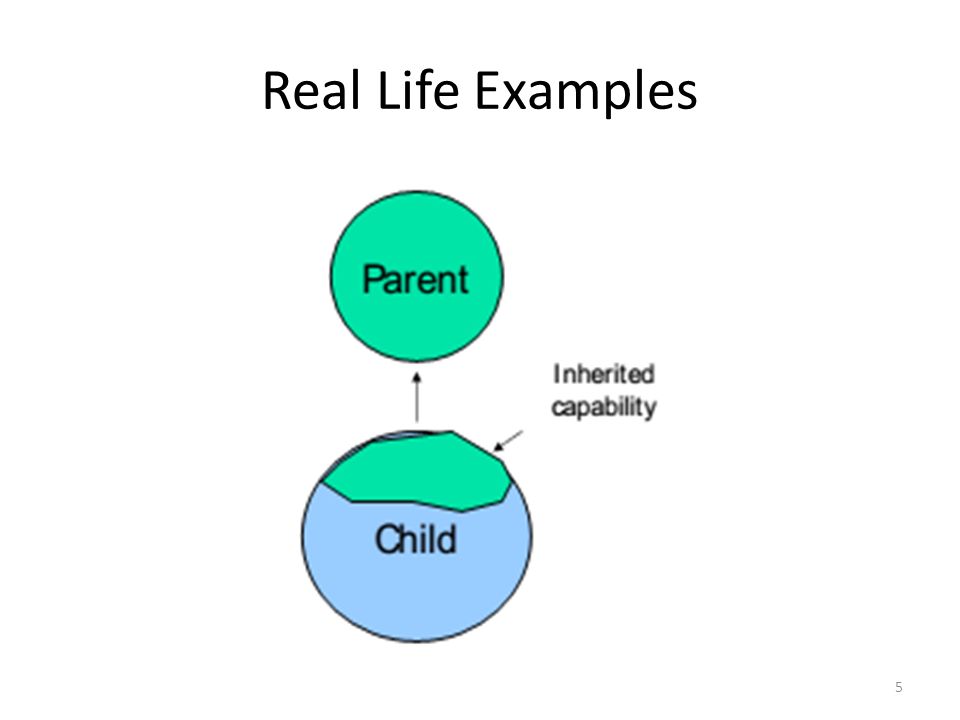 Real Life Examples

Parent

Inherited capability

Child

5